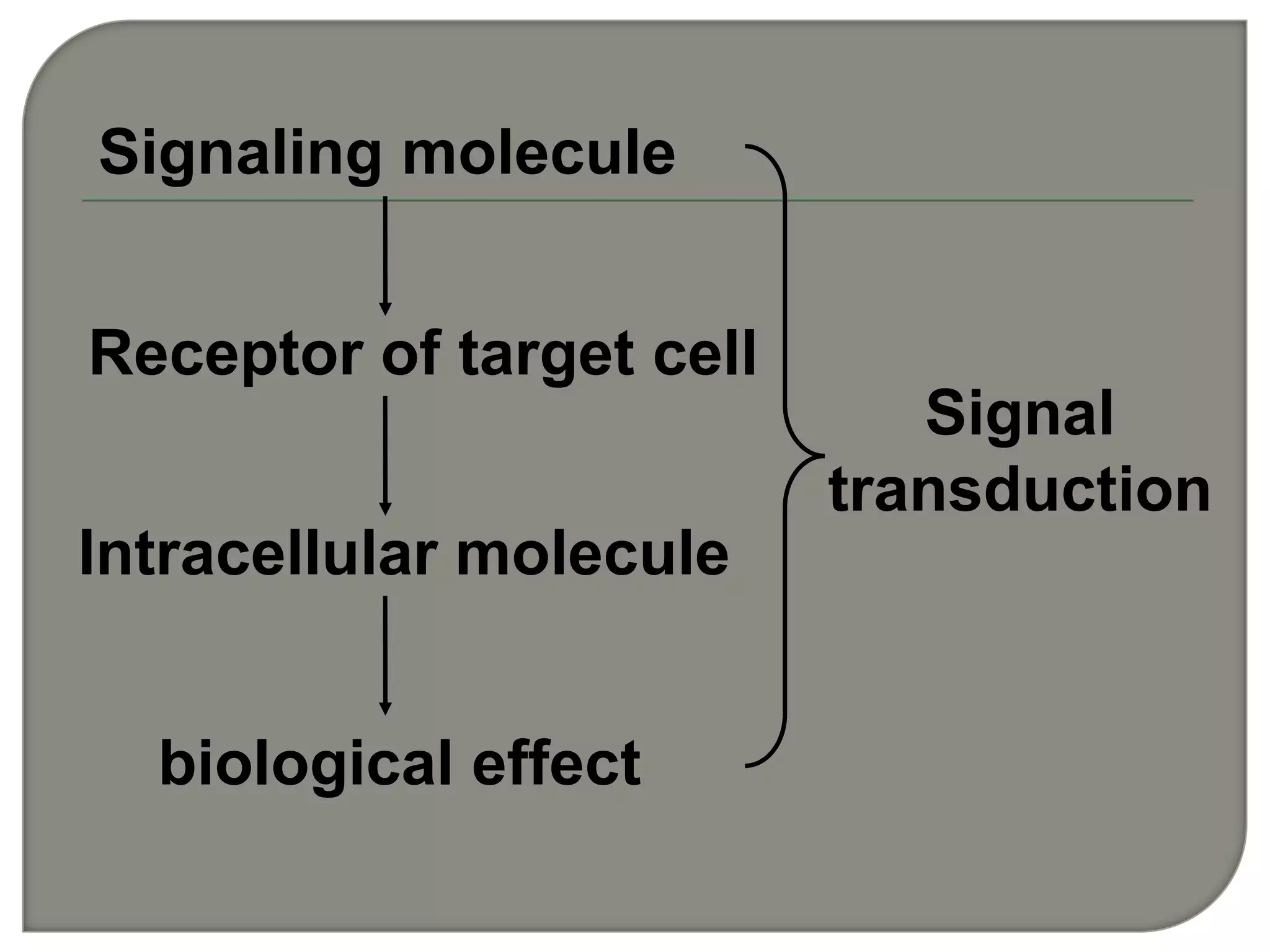 Signaling molecule

Receptor of target cell

Intracellular molecule

biological effect

Signal transduction